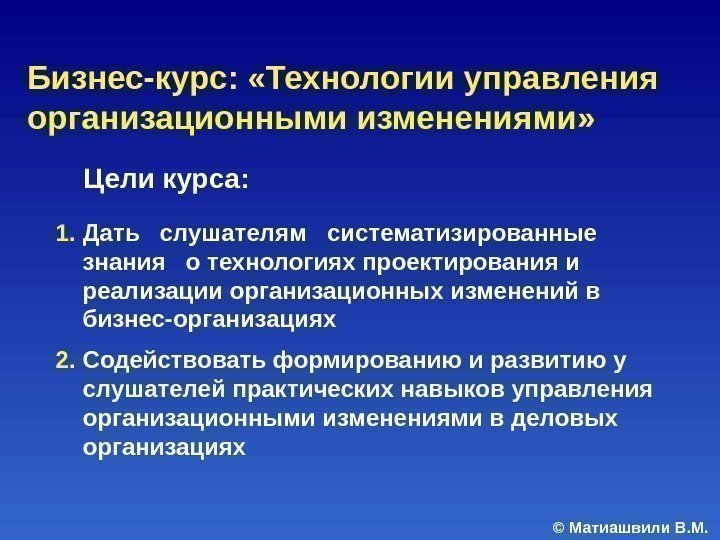 Бизнес-курс: «Технологии управления организационными изменениями»

Цели курса:

1. Дать слушателям систематизированные знания о технологиях проектирования и реализации организационных изменений в бизнес-организациях

2. Содействовать формированию и развитию у слушателей практических навыков управления организационными изменениями в деловых организациях

© Матиашвили В.М.